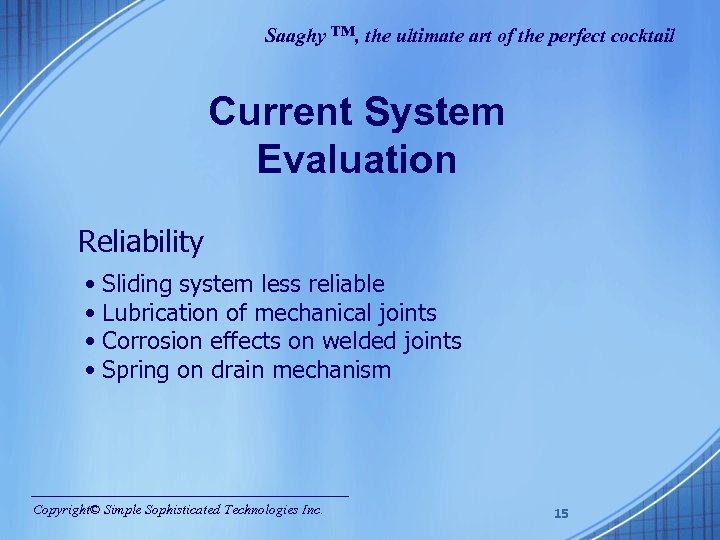 Saaghy ™, the ultimate art of the perfect cocktail

Current System Evaluation

Reliability

• Sliding system less reliable
• Lubrication of mechanical joints
• Corrosion effects on welded joints
• Spring on drain mechanism

Copyright© Simple Sophisticated Technologies Inc.

15